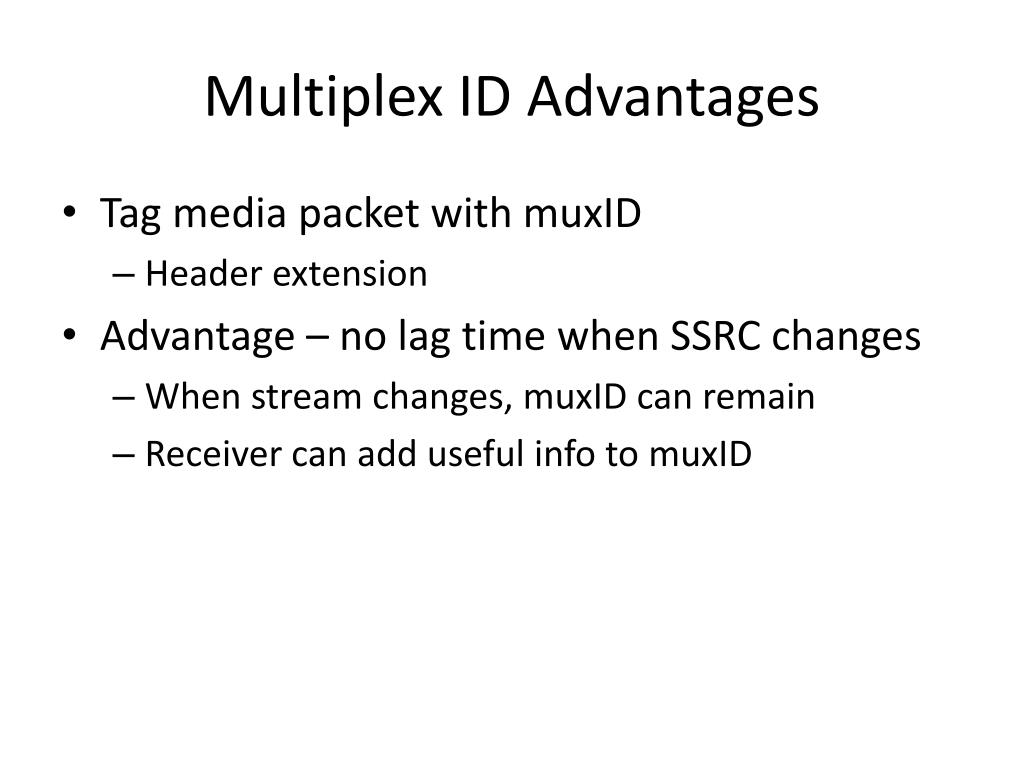 Multiplex ID Advantages

• Tag media packet with muxID
  – Header extension
• Advantage – no lag time when SSRC changes
  – When stream changes, muxID can remain
  – Receiver can add useful info to muxID